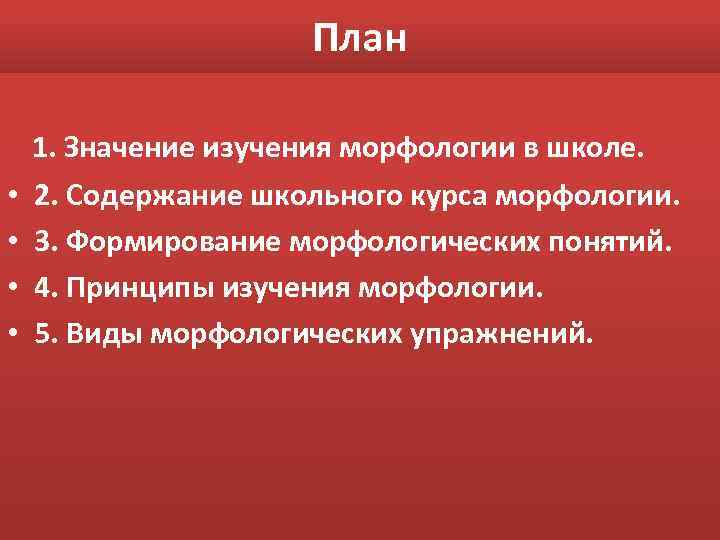 План

1. Значение изучения морфологии в школе.
• 2. Содержание школьного курса морфологии.
• 3. Формирование морфологических понятий.
• 4. Принципы изучения морфологии.
• 5. Виды морфологических упражнений.